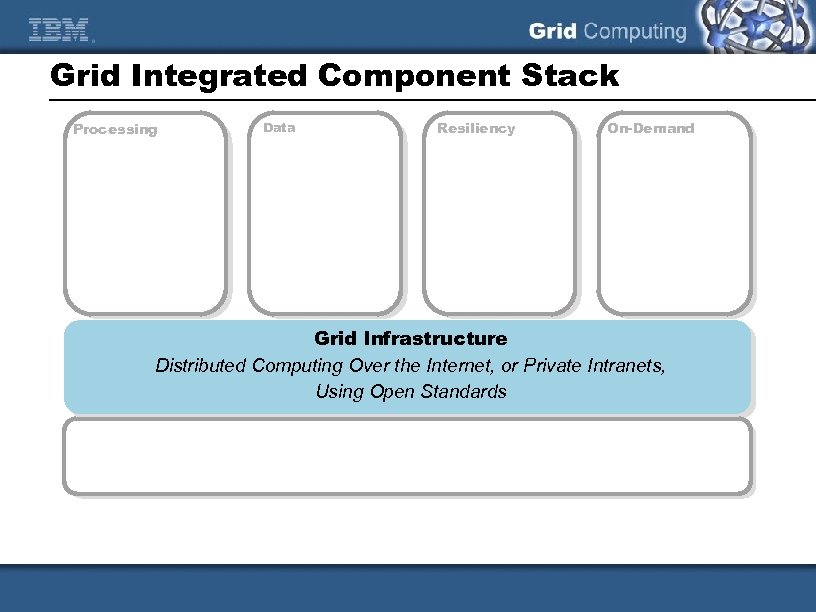 IBM

Grid Computing

Grid Integrated Component Stack

Processing

Data

Resiliency

On-Demand

Grid Infrastructure
Distributed Computing Over the Internet, or Private Intranets, Using Open Standards